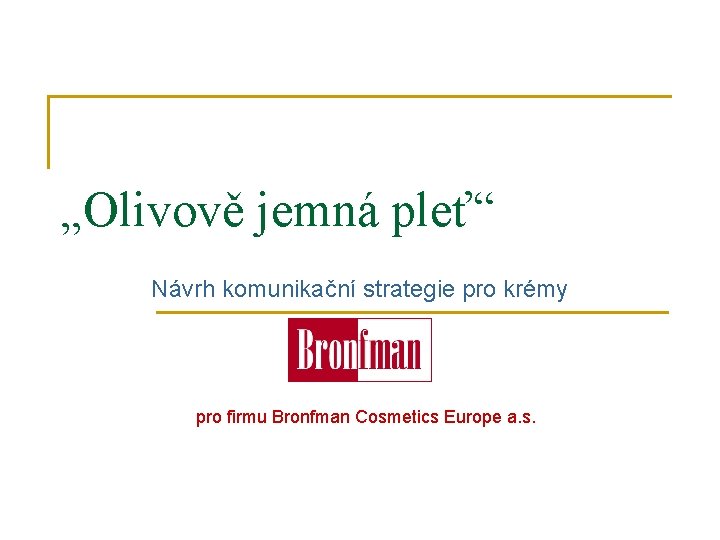 „Olivově jemná pleť“

Návrh komunikační strategie pro krémy

Bronfman

pro firmu Bronfman Cosmetics Europe a.s.